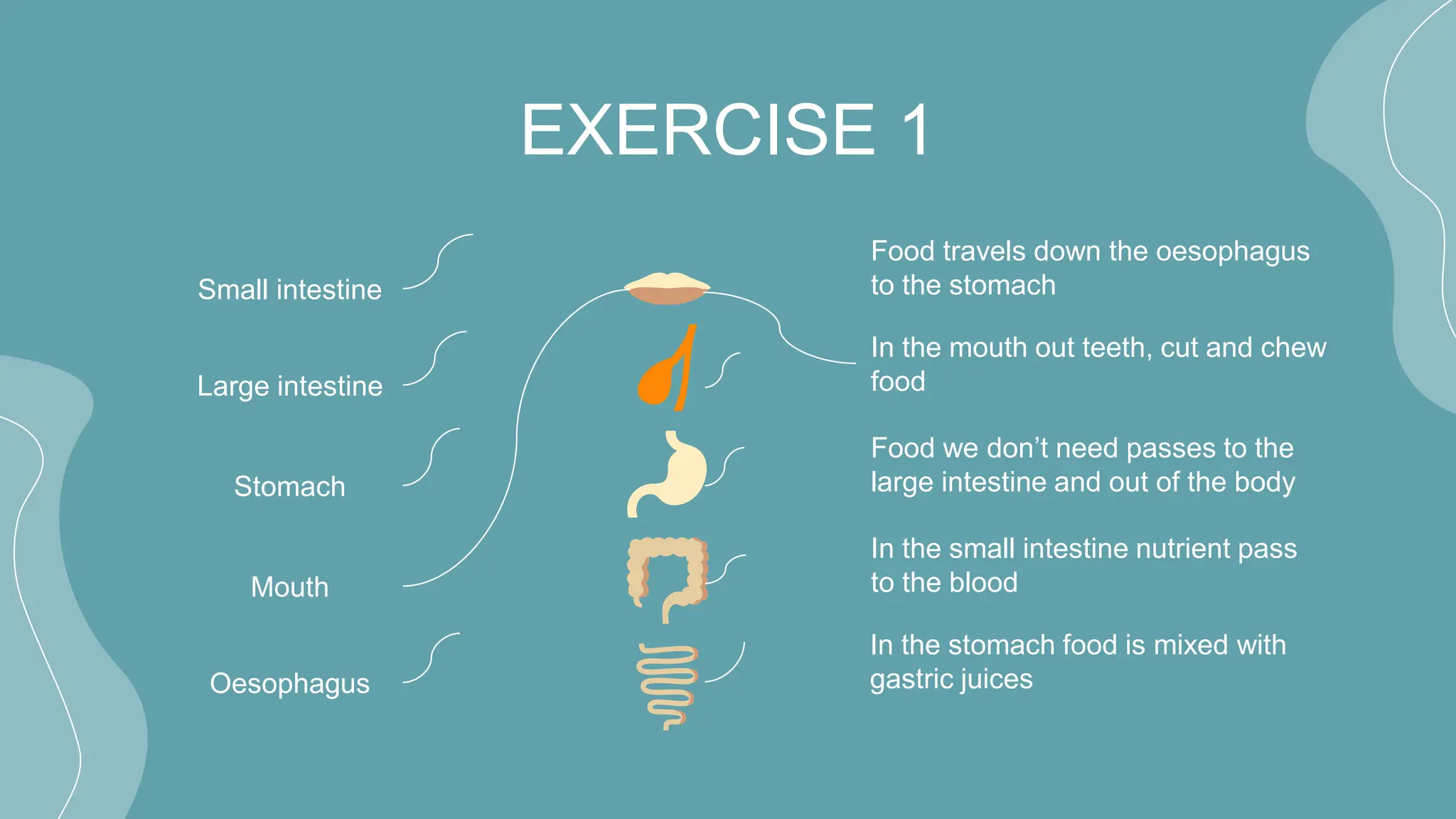 EXERCISE 1

Small intestine

Large intestine

Stomach

Mouth

Oesophagus

Food travels down the oesophagus to the stomach

In the mouth out teeth, cut and chew food

Food we don't need passes to the large intestine and out of the body

In the small intestine nutrient pass to the blood

In the stomach food is mixed with gastric juices